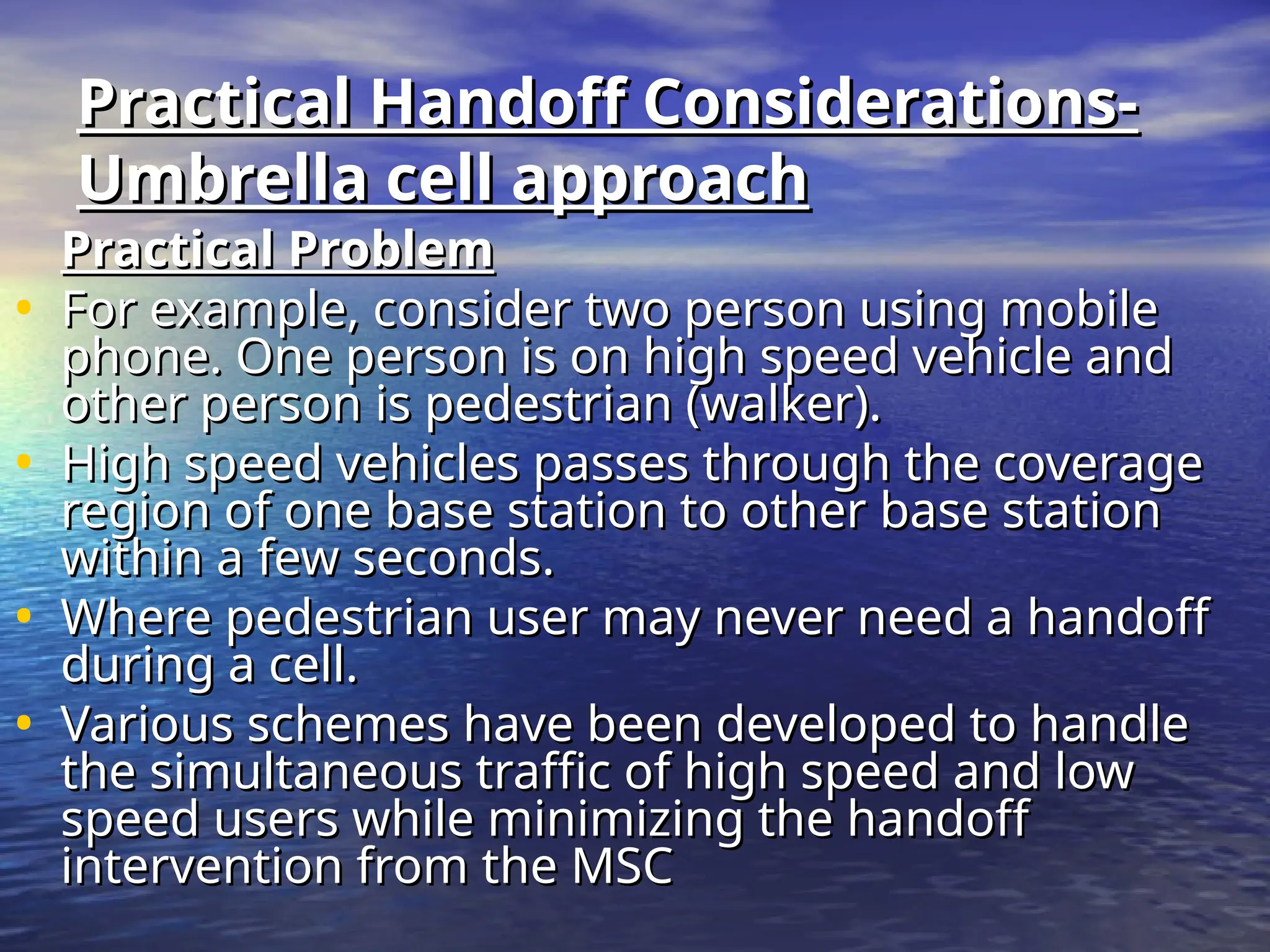 Practical Handoff Considerations- Umbrella cell approach

Practical Problem

• For example, consider two person using mobile phone. One person is on high speed vehicle and other person is pedestrian (walker).
• High speed vehicles passes through the coverage region of one base station to other base station within a few seconds.
• Where pedestrian user may never need a handoff during a cell.
• Various schemes have been developed to handle the simultaneous traffic of high speed and low speed users while minimizing the handoff intervention from the MSC